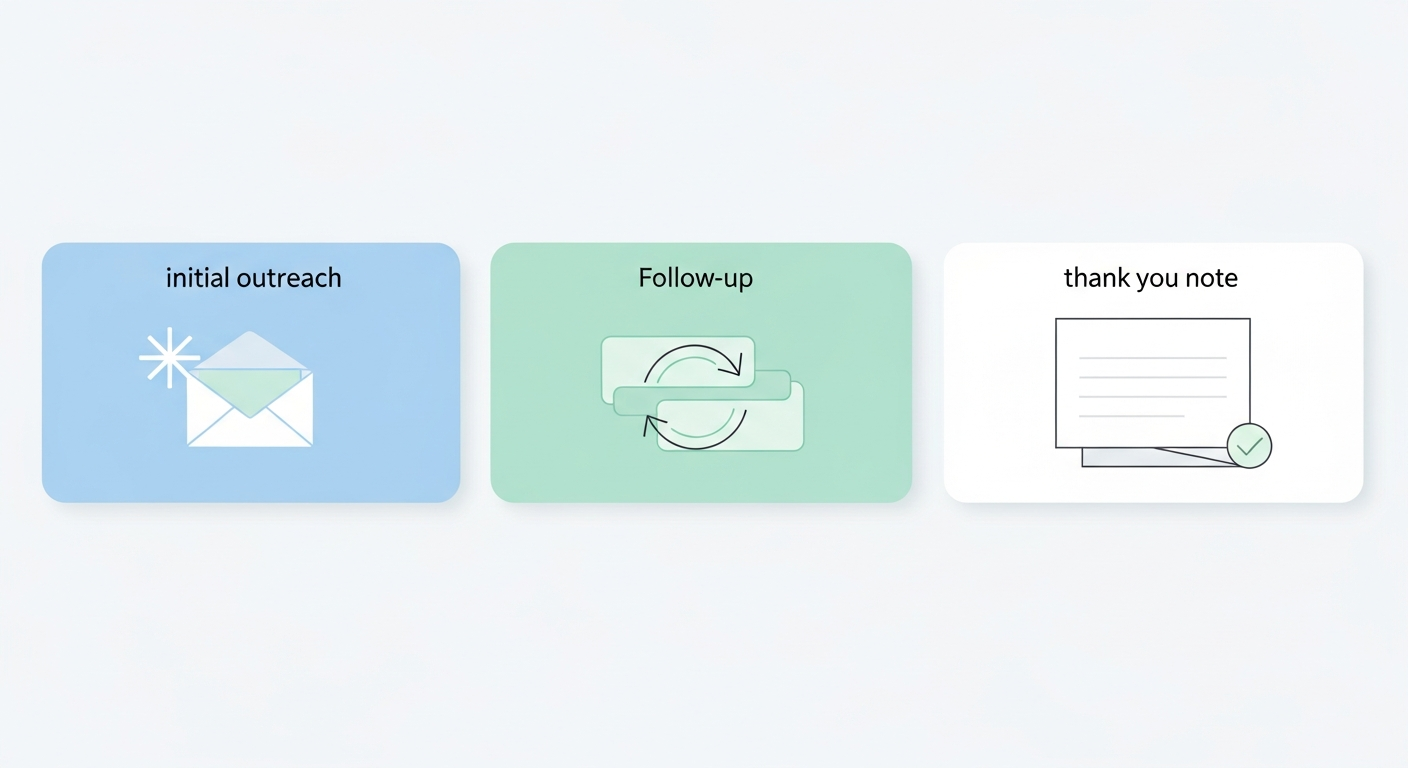 initial outreach

Follow-up

thank you note